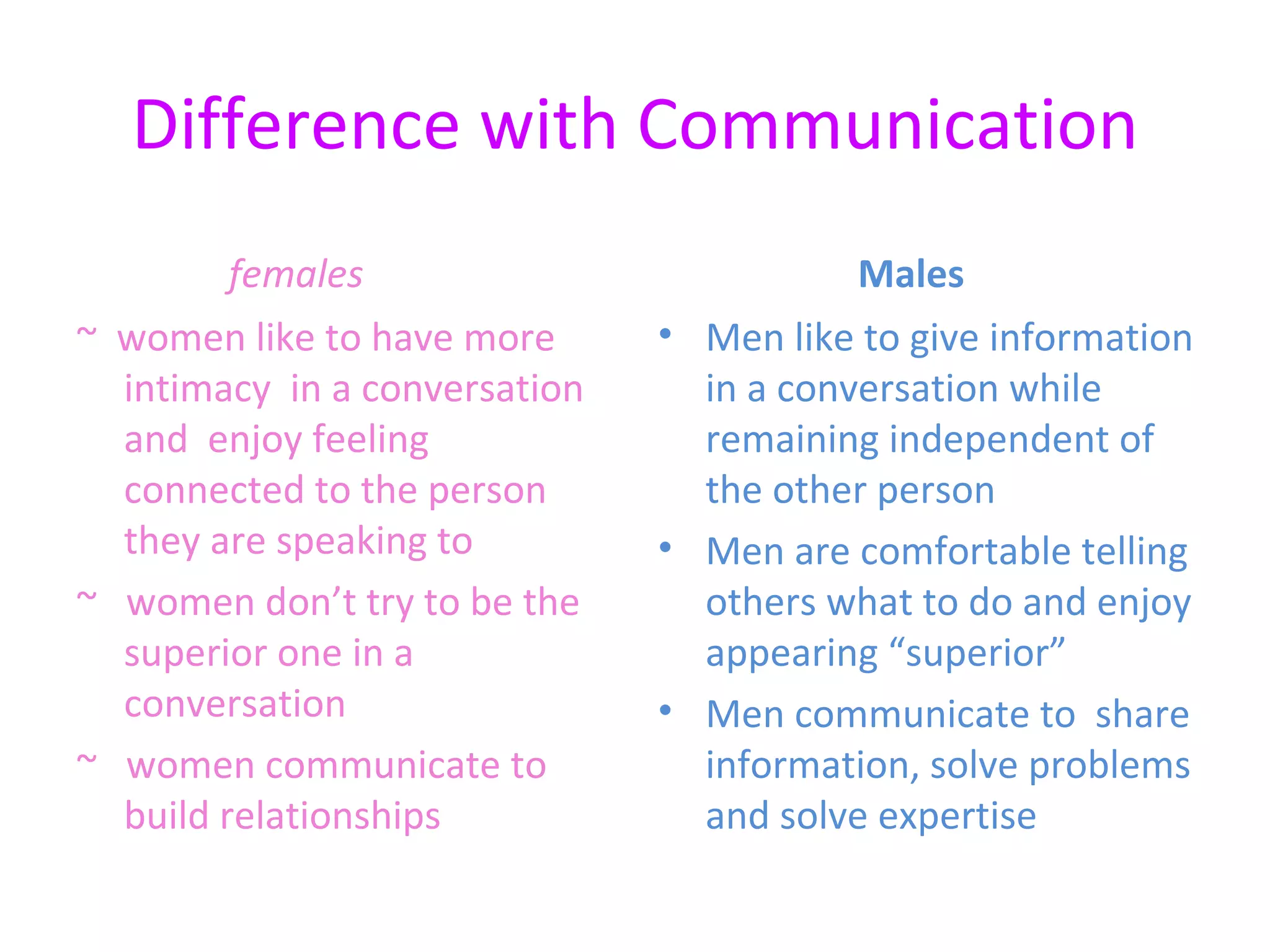 Difference with Communication

females

~ women like to have more intimacy in a conversation and enjoy feeling connected to the person they are speaking to

~ women don’t try to be the superior one in a conversation

~ women communicate to build relationships

Males

• Men like to give information in a conversation while remaining independent of the other person

• Men are comfortable telling others what to do and enjoy appearing “superior”

• Men communicate to share information, solve problems and solve expertise